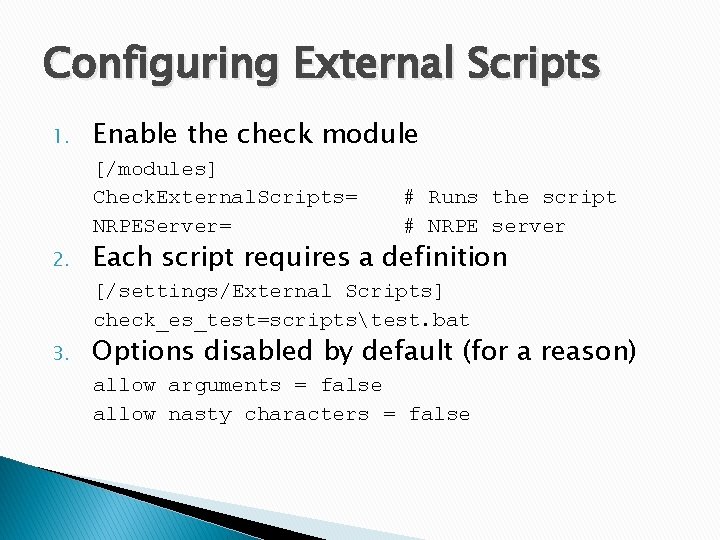 Configuring External Scripts

1. Enable the check module

[/modules]
CheckExternalScripts= # Runs the script
NRPEServer= # NRPE server

2. Each script requires a definition

[/settings/External Scripts]
check_es_test=scripts\test.bat

3. Options disabled by default (for a reason)

allow arguments = false
allow nasty characters = false